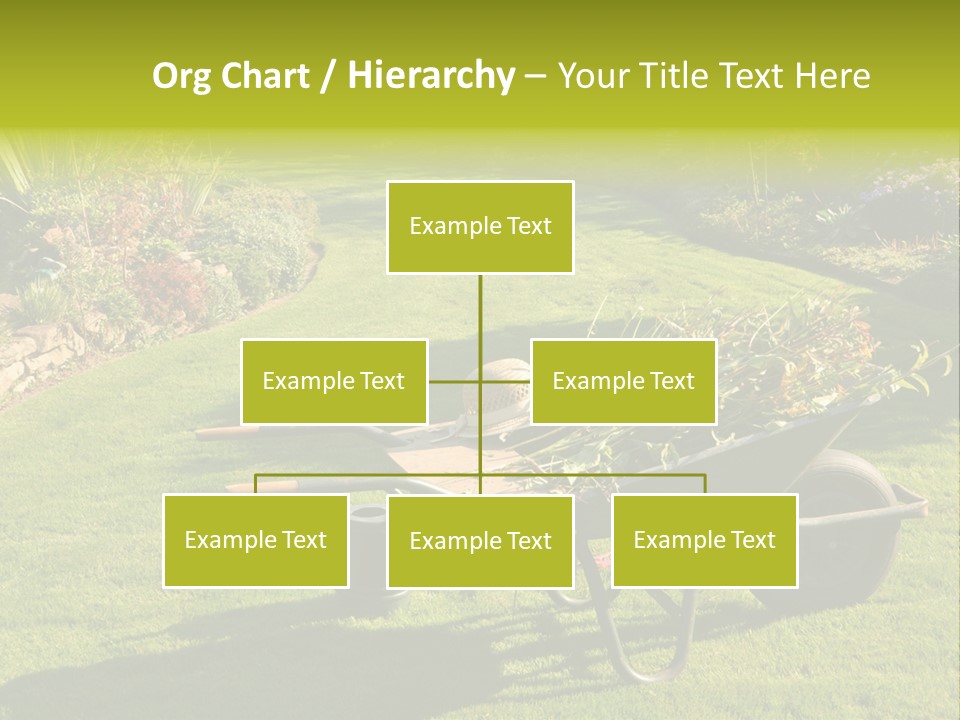 Org Chart / Hierarchy – Your Title Text Here

Example Text

Example Text

Example Text

Example Text

Example Text

Example Text